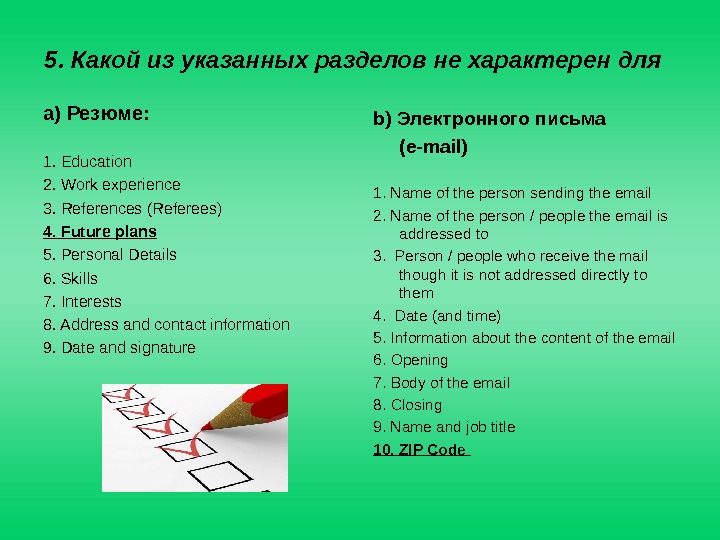 5. Какой из указанных разделов не характерен для

a) Резюме:

1. Education
2. Work experience
3. References (Referees)
4. Future plans
5. Personal Details
6. Skills
7. Interests
8. Address and contact information
9. Date and signature

b) Электронного письма (e-mail)

1. Name of the person sending the email
2. Name of the person / people the email is addressed to
3. Person / people who receive the mail though it is not addressed directly to them
4. Date (and time)
5. Information about the content of the email
6. Opening
7. Body of the email
8. Closing
9. Name and job title
10. ZIP Code